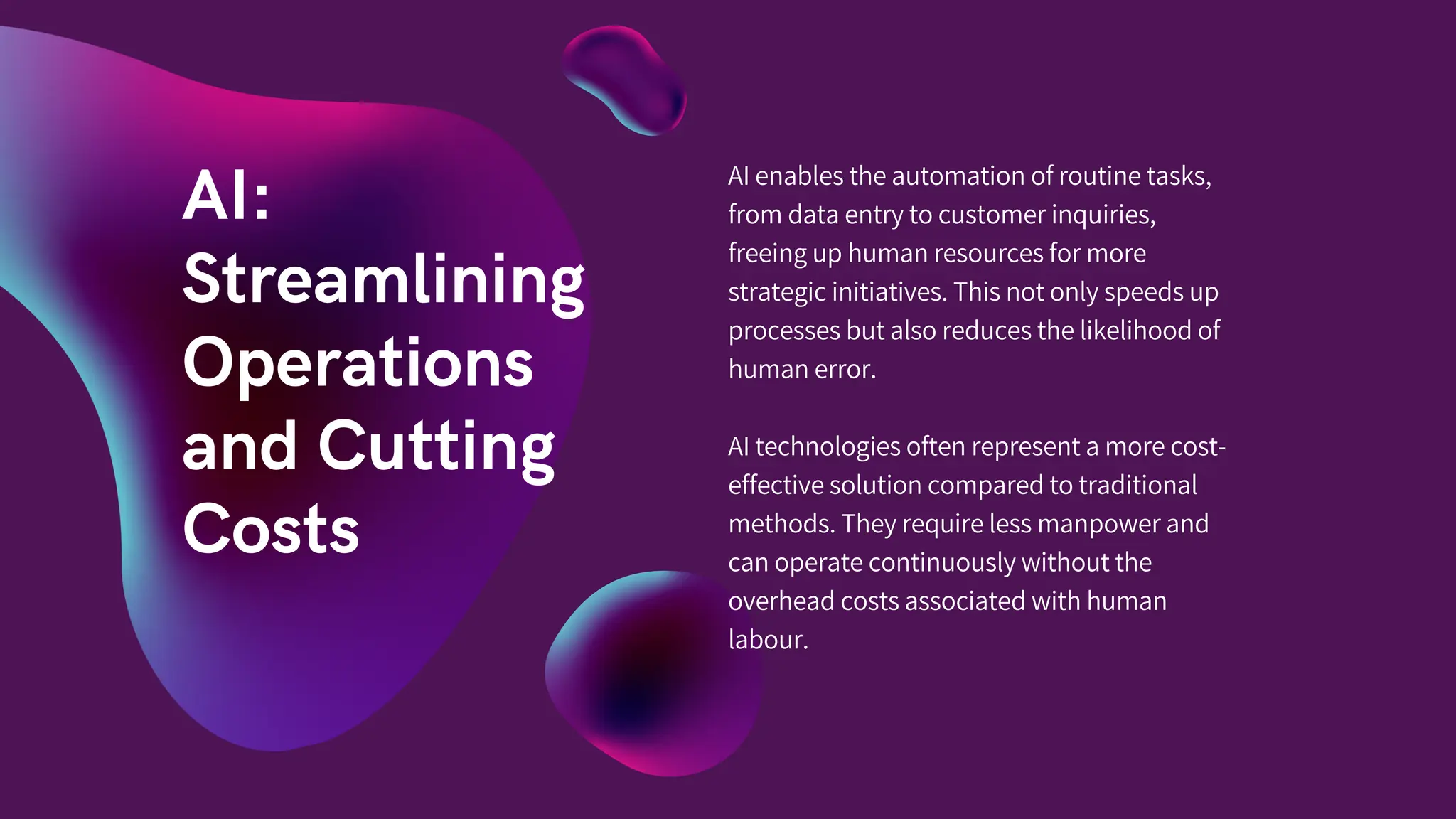 AI: Streamlining Operations and Cutting Costs

AI enables the automation of routine tasks, from data entry to customer inquiries, freeing up human resources for more strategic initiatives. This not only speeds up processes but also reduces the likelihood of human error.

AI technologies often represent a more cost-effective solution compared to traditional methods. They require less manpower and can operate continuously without the overhead costs associated with human labour.